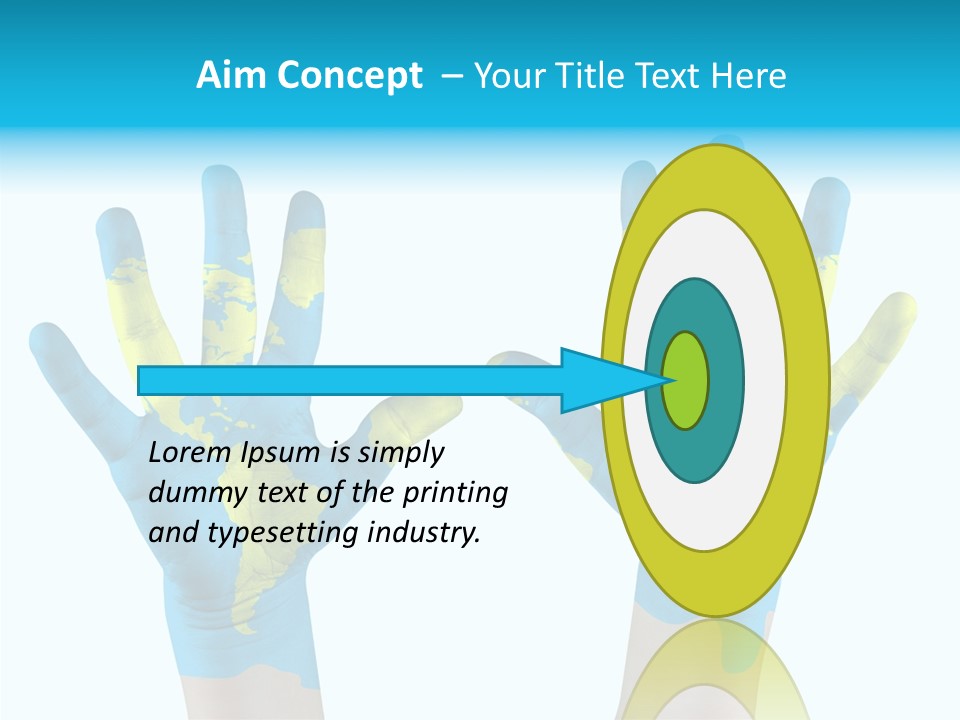 Aim Concept – Your Title Text Here

Lorem Ipsum is simply dummy text of the printing and typesetting industry.